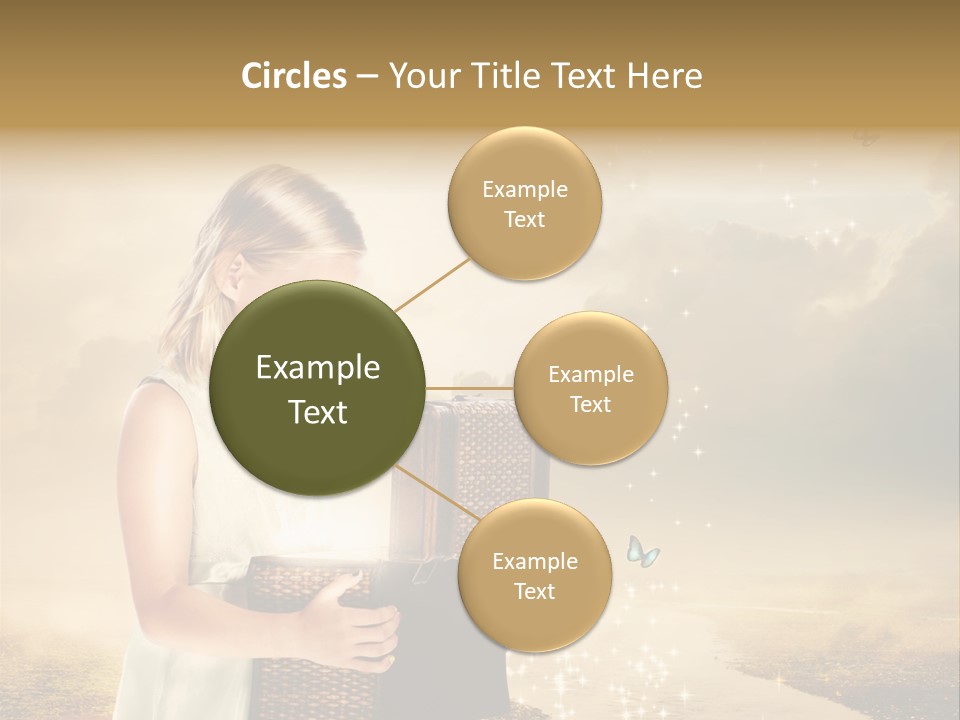 Circles – Your Title Text Here

Example Text

Example Text

Example Text

Example Text